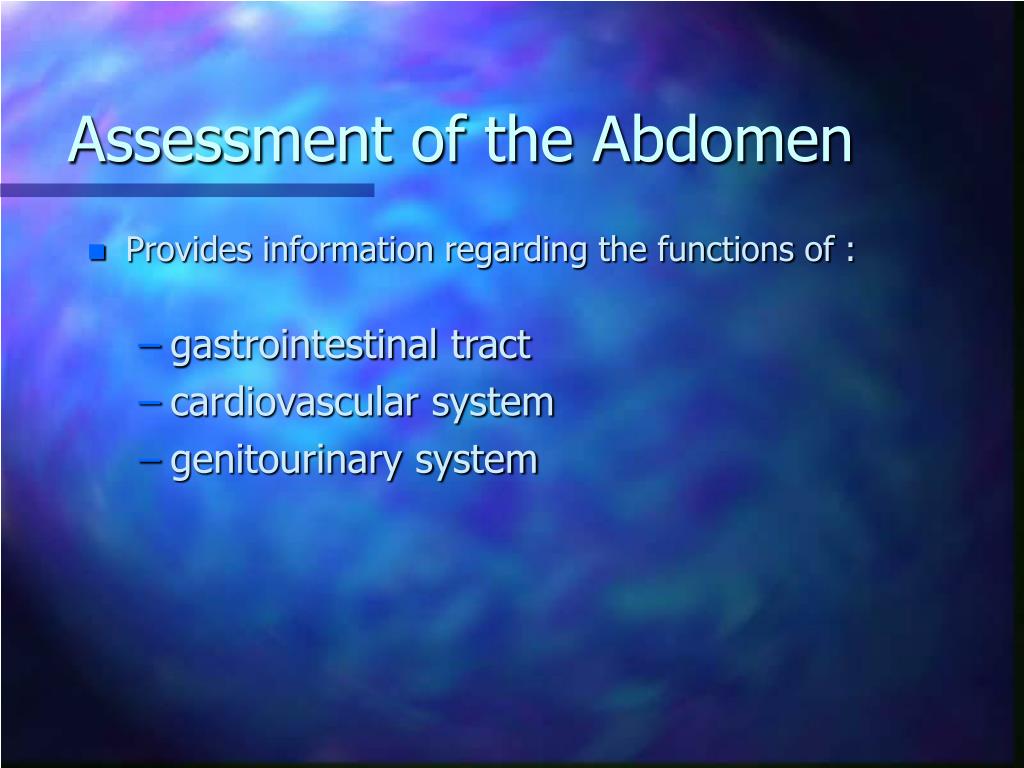 Assessment of the Abdomen

Provides information regarding the functions of :

– gastrointestinal tract
– cardiovascular system
– genitourinary system